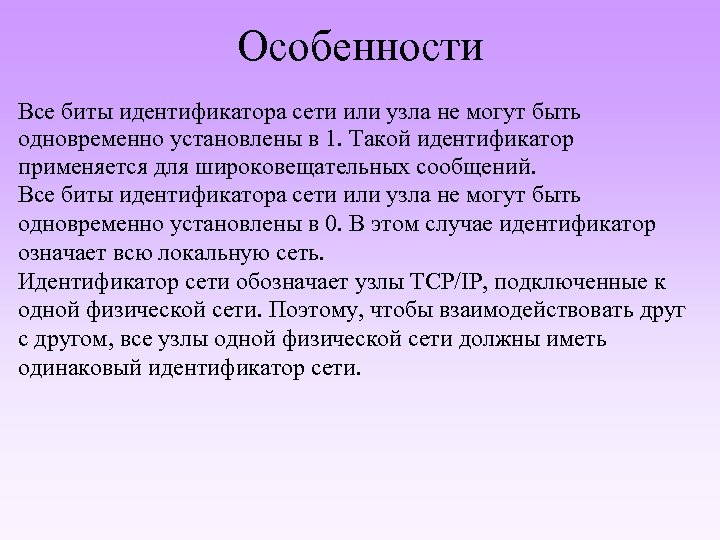 Особенности

Все биты идентификатора сети или узла не могут быть одновременно установлены в 1. Такой идентификатор применяется для широковещательных сообщений.
Все биты идентификатора сети или узла не могут быть одновременно установлены в 0. В этом случае идентификатор означает всю локальную сеть.
Идентификатор сети обозначает узлы TCP/IP, подключенные к одной физической сети. Поэтому, чтобы взаимодействовать друг с другом, все узлы одной физической сети должны иметь одинаковый идентификатор сети.